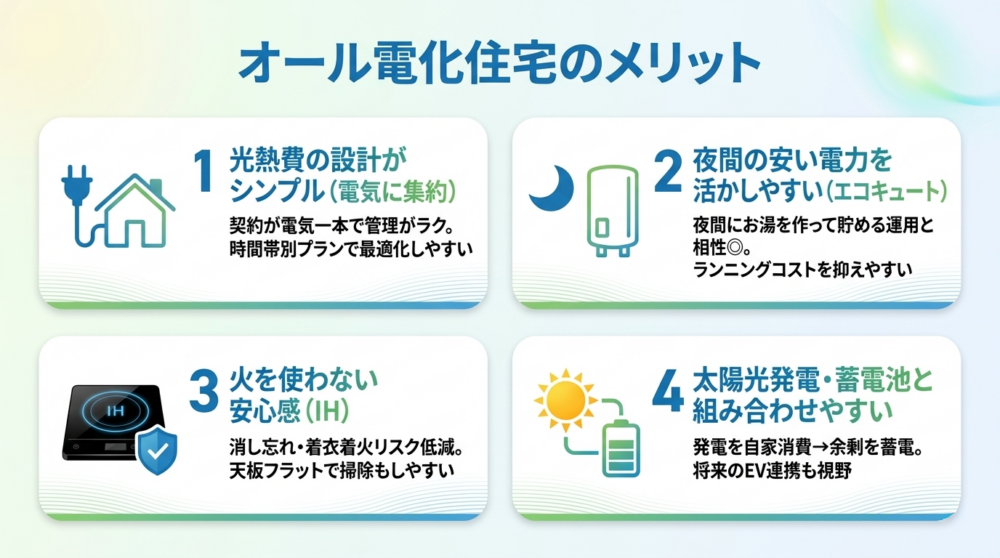 オール電化住宅のメリット

1 光熱費の設計がシンプル（電気に集約）

契約が電気一本で管理がラク。時間帯別プランで最適化しやすい

2 夜間の安い電力を活かしやすい（エコキュート）

夜間にお湯を作って貯める運用と相性◎。ランニングコストを抑えやすい

IH

3 火を使わない安心感（IH）

消し忘れ・着衣着火リスク低減。天板フラットで掃除もしやすい

4 太陽光発電・蓄電池と組み合わせやすい

発電を自家消費→余剰を蓄電。将来のEV連携も視野